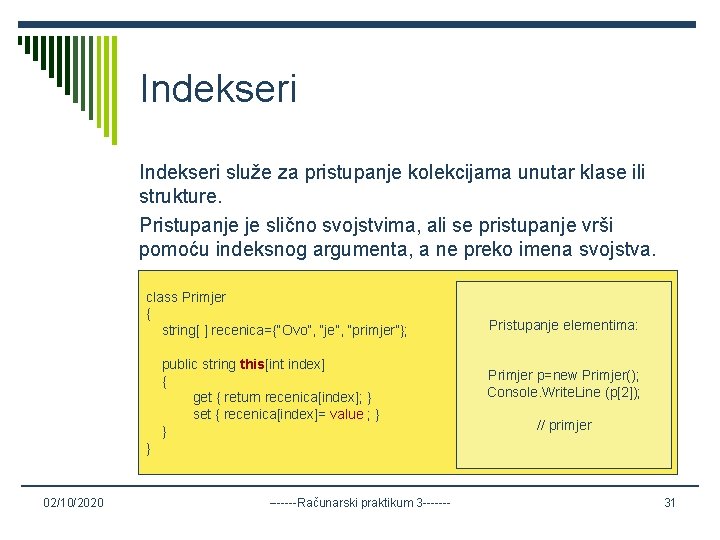 Indekseri

Indekseri služe za pristupanje kolekcijama unutar klase ili strukture.

Pristupanje je slično svojstvima, ali se pristupanje vrši pomoću indeksnog argumenta, a ne preko imena svojstva.

class Primjer
{
string[ ] recenica={"Ovo", "je", "primjer"};

public string this[int index]
{
get { return recenica[index]; }
set { recenica[index]= value ; }
}
}

Pristupanje elementima:

Primjer p=new Primjer();
Console.WriteLine (p[2]);

// primjer

02/10/2020

------Računarski praktikum 3-------

31